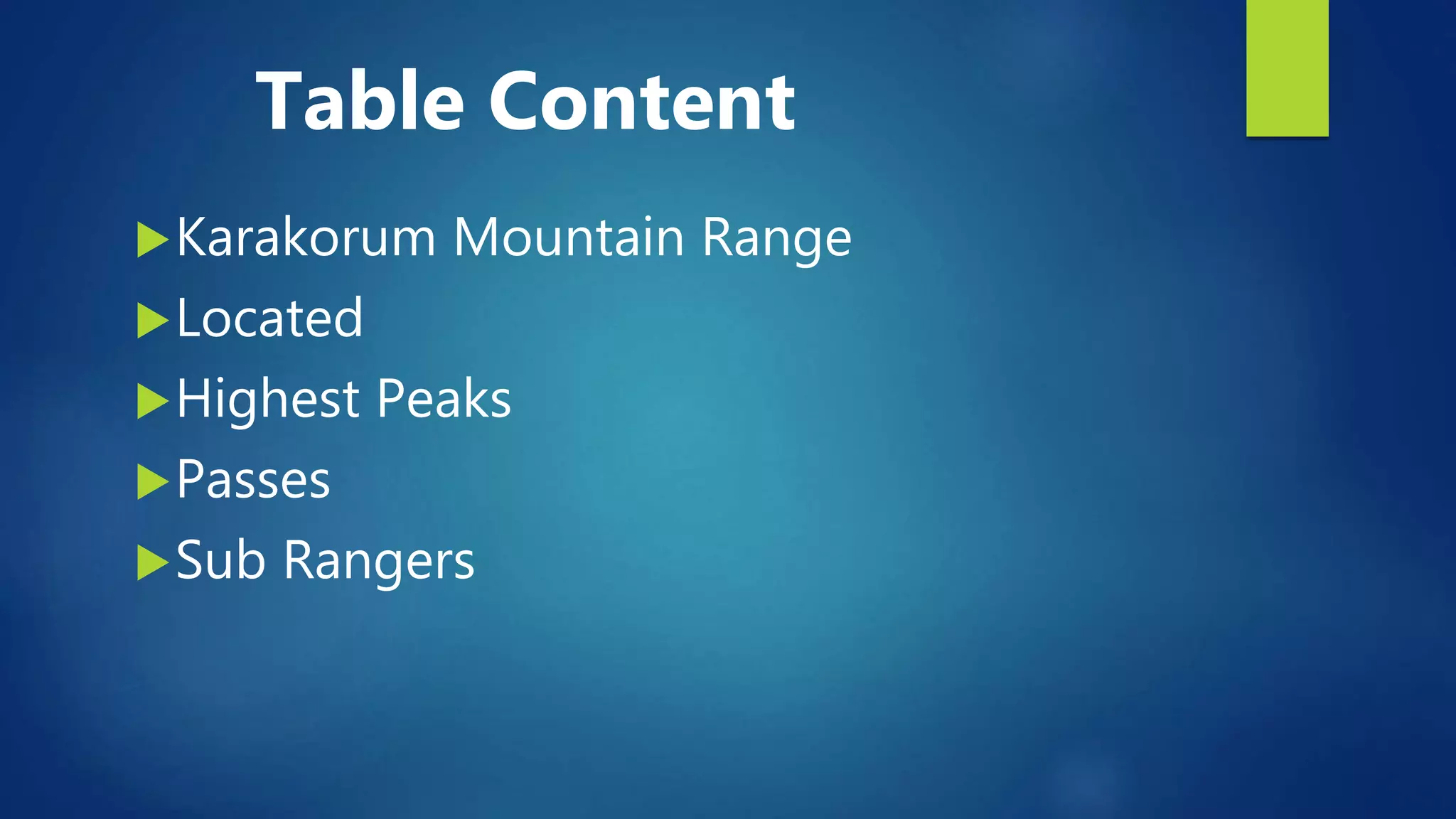 Table Content

▶ Karakorum Mountain Range
▶ Located
▶ Highest Peaks
▶ Passes
▶ Sub Rangers